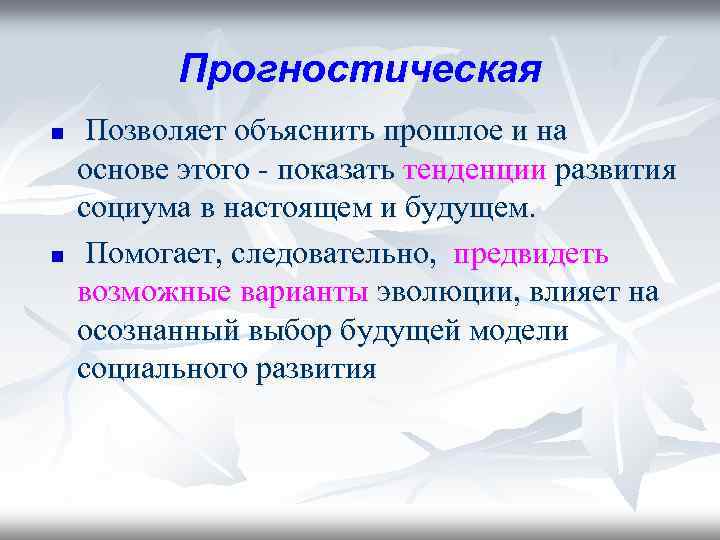 Прогностическая

Позволяет объяснить прошлое и на основе этого - показать тенденции развития социума в настоящем и будущем.

Помогает, следовательно, предвидеть возможные варианты эволюции, влияет на осознанный выбор будущей модели социального развития